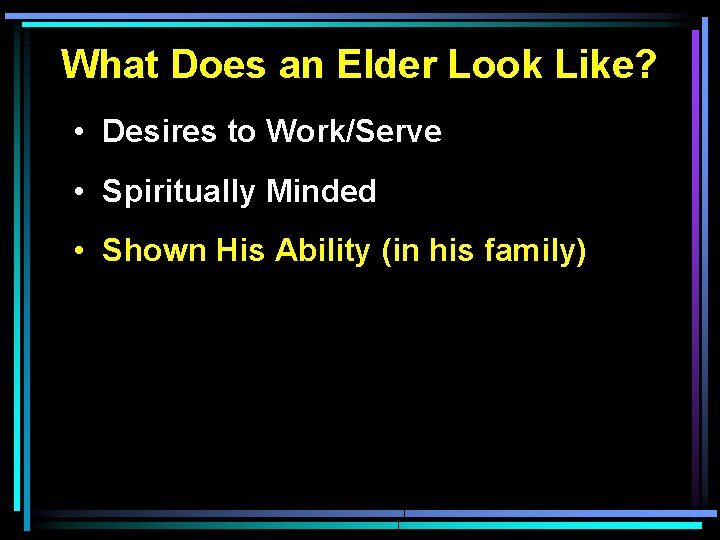 What Does an Elder Look Like?

• Desires to Work/Serve

• Spiritually Minded

• Shown His Ability (in his family)